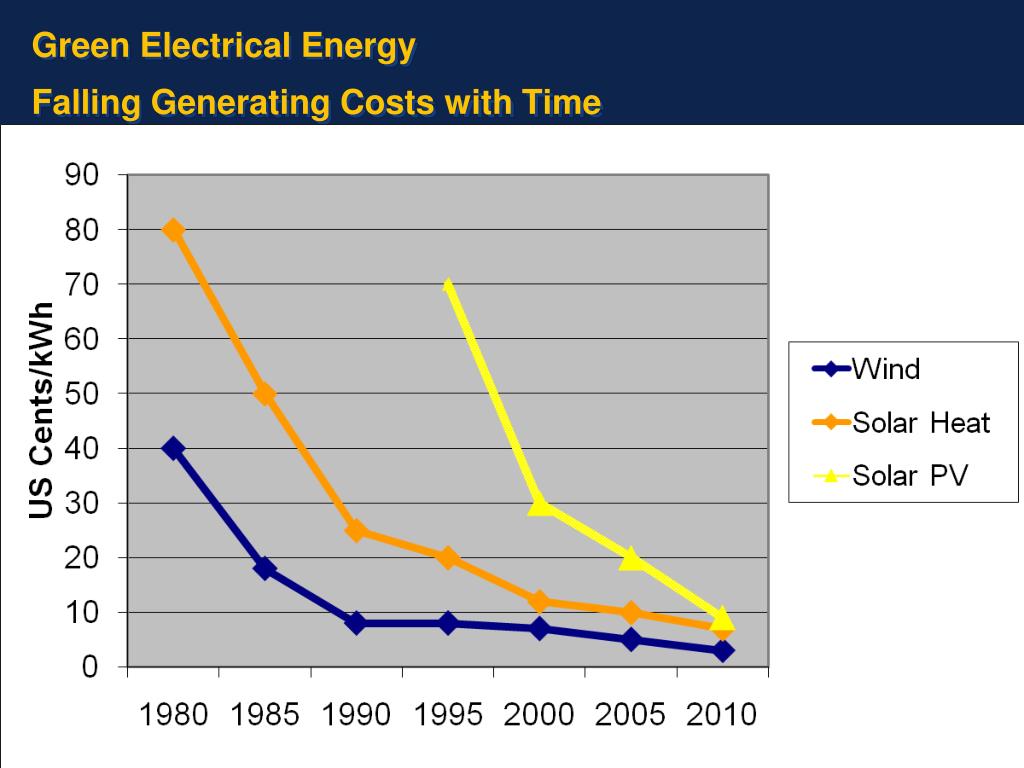 Green Electrical Energy

Falling Generating Costs with Time

US Cents/kWh

90
80
70
60
50
40
30
20
10
0

1980 1985 1990 1995 2000 2005 2010

Wind
Solar Heat
Solar PV